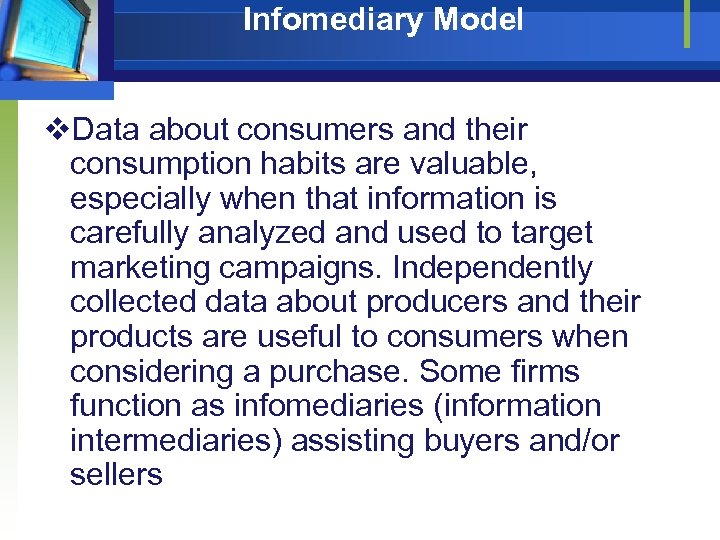 Infomediary Model

❖Data about consumers and their consumption habits are valuable, especially when that information is carefully analyzed and used to target marketing campaigns. Independently collected data about producers and their products are useful to consumers when considering a purchase. Some firms function as infomediaries (information intermediaries) assisting buyers and/or sellers